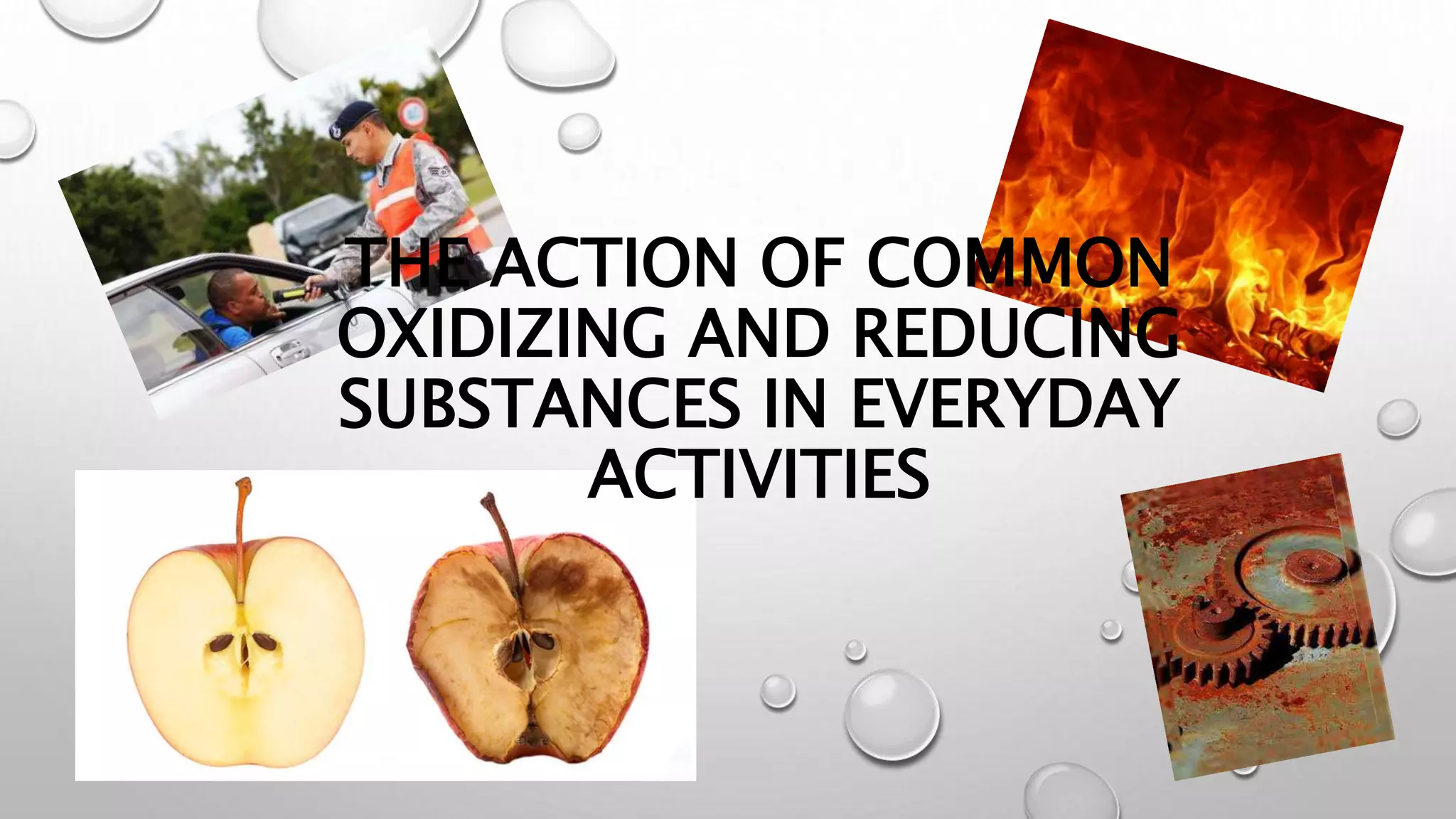 THE ACTION OF COMMON OXIDIZING AND REDUCING SUBSTANCES IN EVERYDAY ACTIVITIES